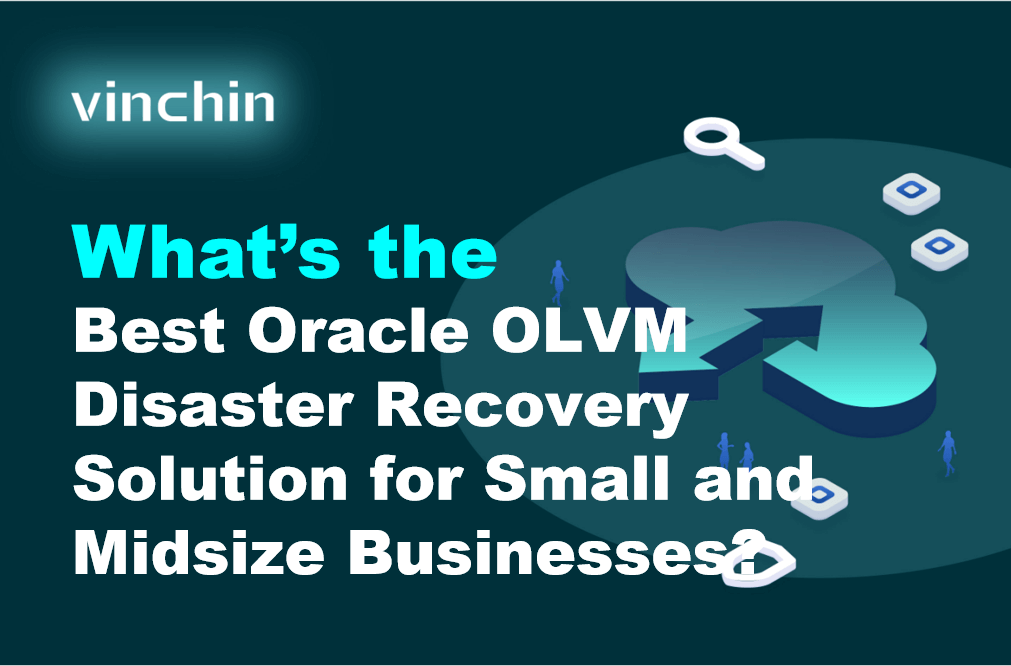 vinchin

What's the
Best Oracle OLVM Disaster Recovery Solution for Small and Midsize Businesses?